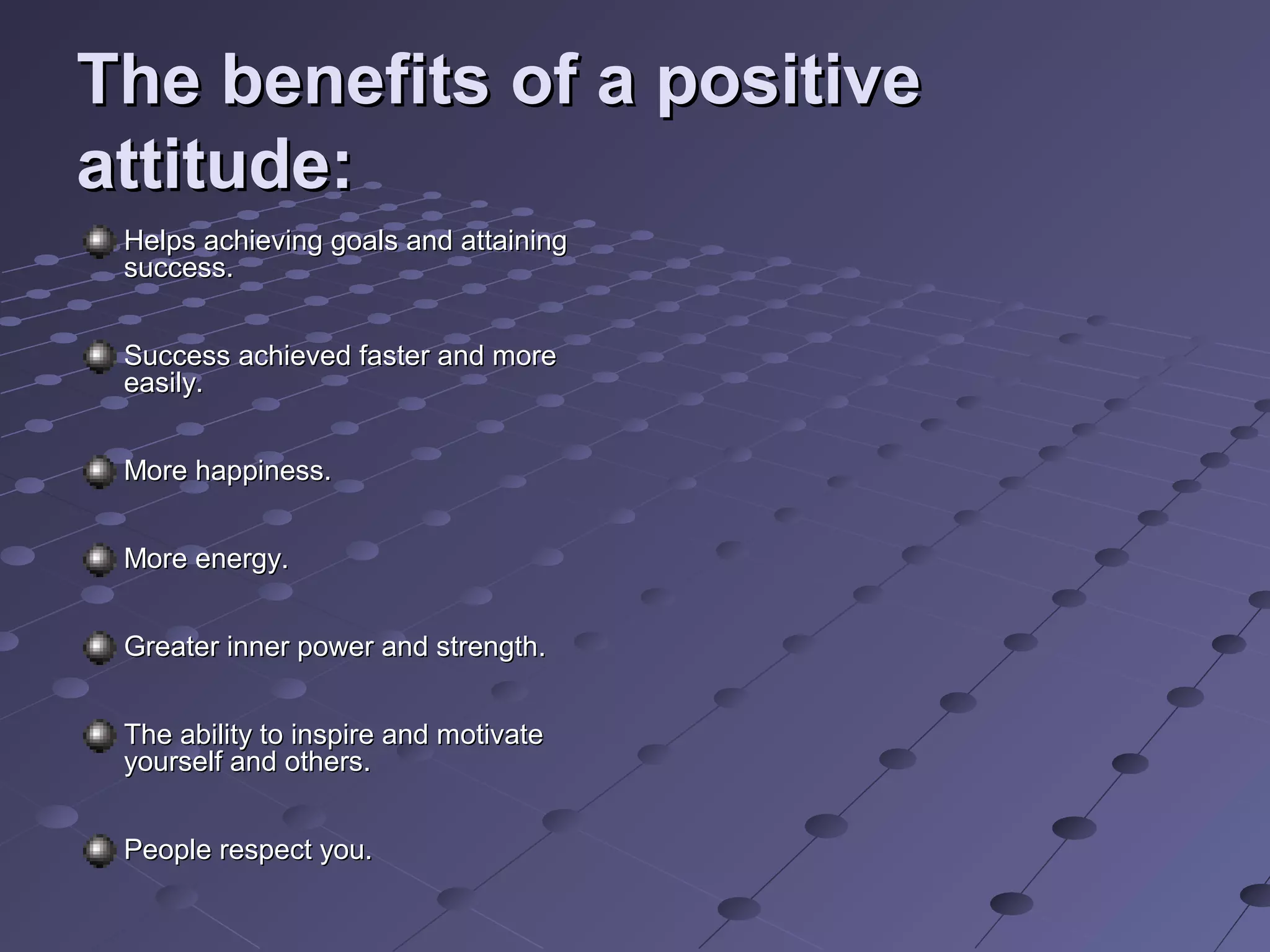 The benefits of a positive attitude:

Helps achieving goals and attaining success.

Success achieved faster and more easily.

More happiness.

More energy.

Greater inner power and strength.

The ability to inspire and motivate yourself and others.

People respect you.